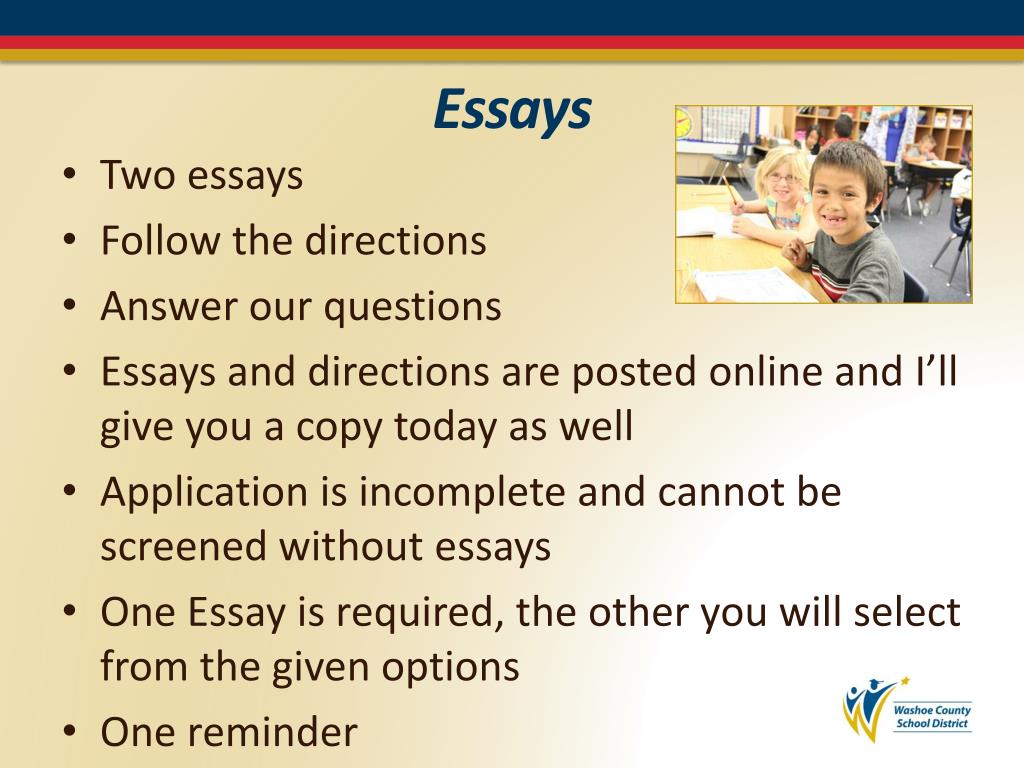 Essays

• Two essays
• Follow the directions
• Answer our questions
• Essays and directions are posted online and I'll give you a copy today as well
• Application is incomplete and cannot be screened without essays
• One Essay is required, the other you will select from the given options
• One reminder

Washoe County School District